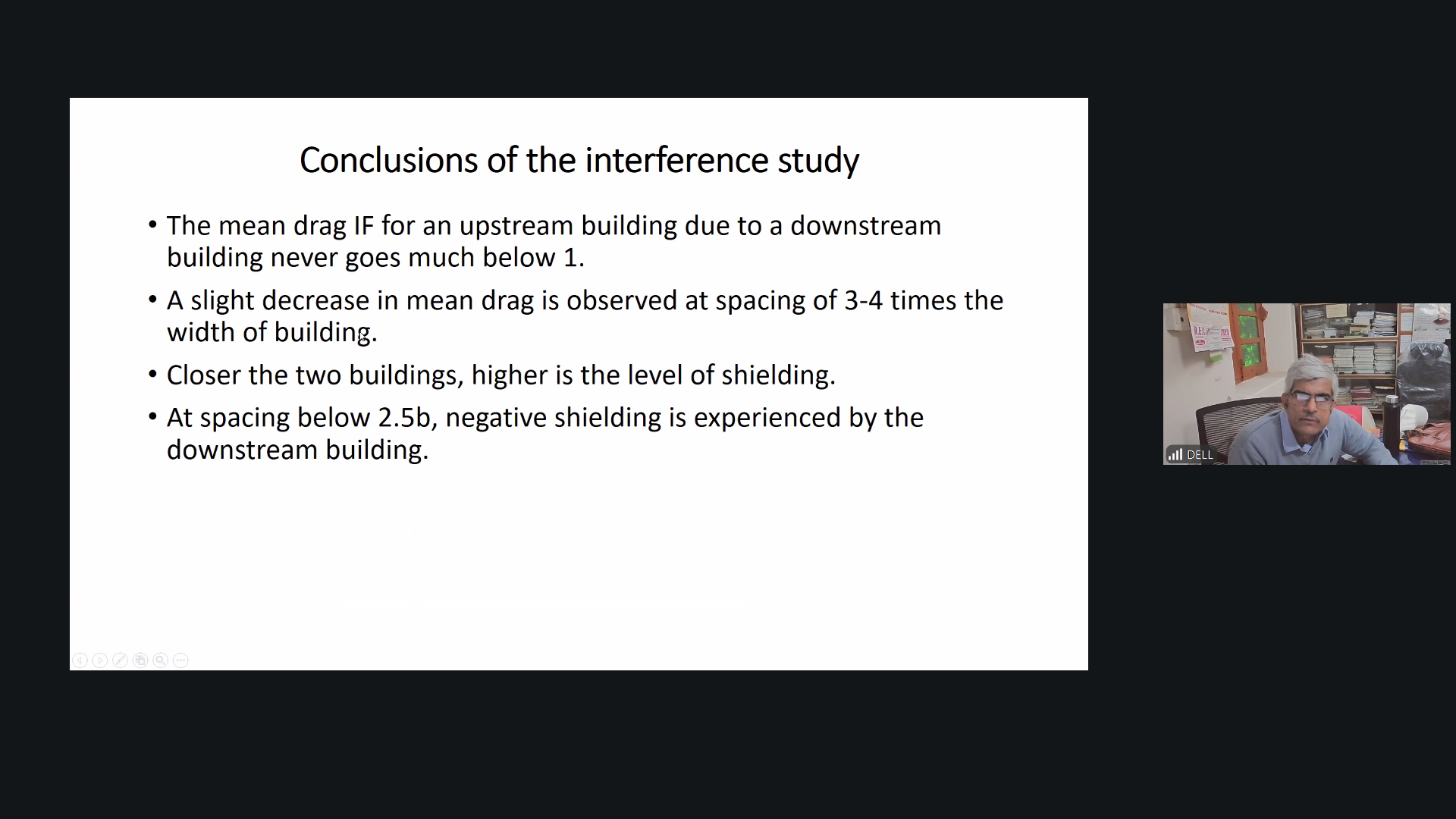 Conclusions of the interference study

• The mean drag IF for an upstream building due to a downstream building never goes much below 1.

• A slight decrease in mean drag is observed at spacing of 3-4 times the width of building.

• Closer the two buildings, higher is the level of shielding.

• At spacing below 2.5b, negative shielding is experienced by the downstream building.

DELL